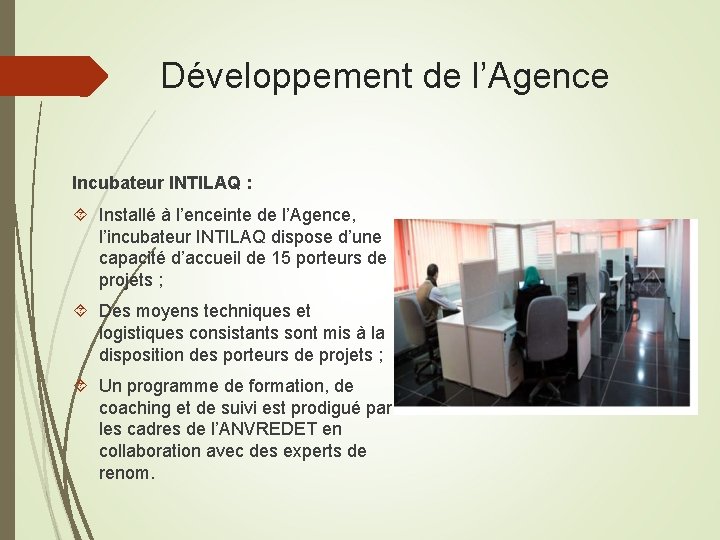 Développement de l’Agence

Incubateur INTILAQ :

Installé à l’enceinte de l’Agence, l’incubateur INTILAQ dispose d’une capacité d’accueil de 15 porteurs de projets ;

Des moyens techniques et logistiques consistants sont mis à la disposition des porteurs de projets ;

Un programme de formation, de coaching et de suivi est prodigué par les cadres de l’ANVREDET en collaboration avec des experts de renom.